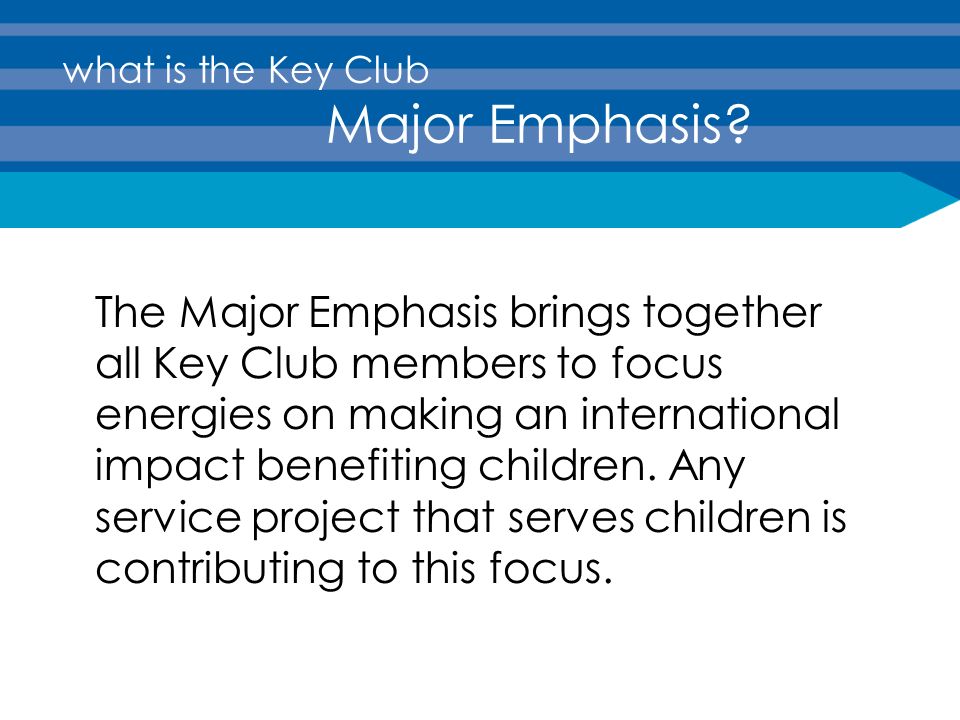 what is the Key Club
Major Emphasis?

The Major Emphasis brings together all Key Club members to focus energies on making an international impact benefiting children. Any service project that serves children is contributing to this focus.